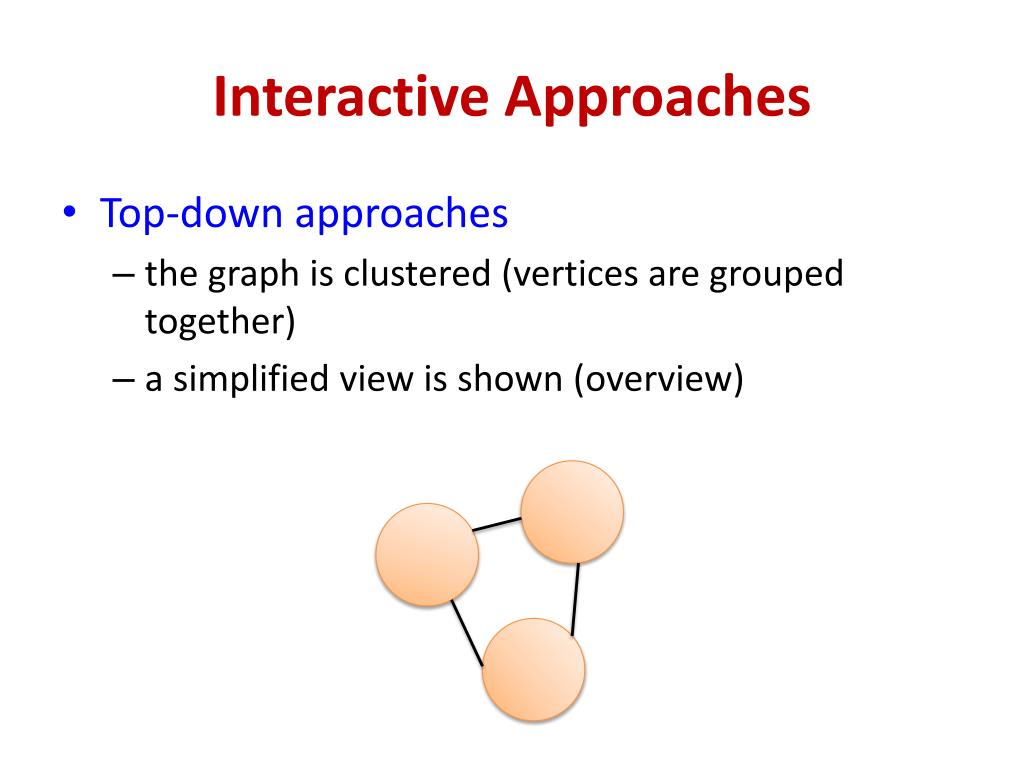 Interactive Approaches

• Top-down approaches
– the graph is clustered (vertices are grouped together)
– a simplified view is shown (overview)